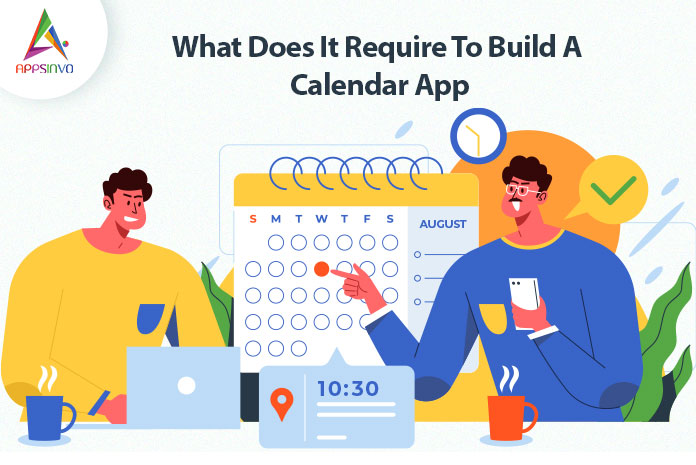 APPSINVO

What Does It Require To Build A Calendar App

S M T W T F S

AUGUST

10:30